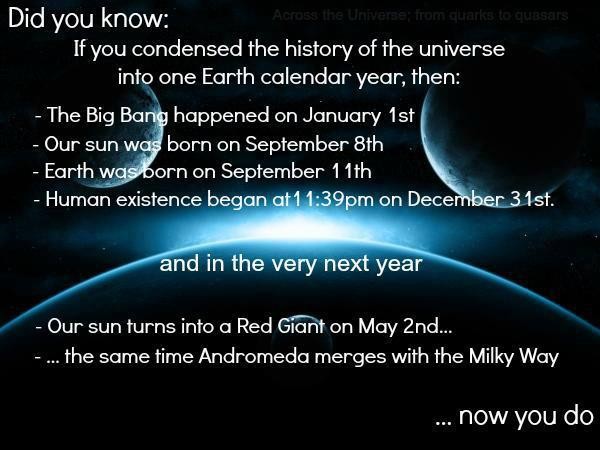 Did you know:

Across the Universe; from quarks to quasars

If you condensed the history of the universe into one Earth calendar year, then:

- The Big Bang happened on January 1st
- Our sun was born on September 8th
- Earth was born on September 11th
- Human existence began at 11:39pm on December 31st.

and in the very next year

- Our sun turns into a Red Giant on May 2nd...
- ... the same time Andromeda merges with the Milky Way

... now you do